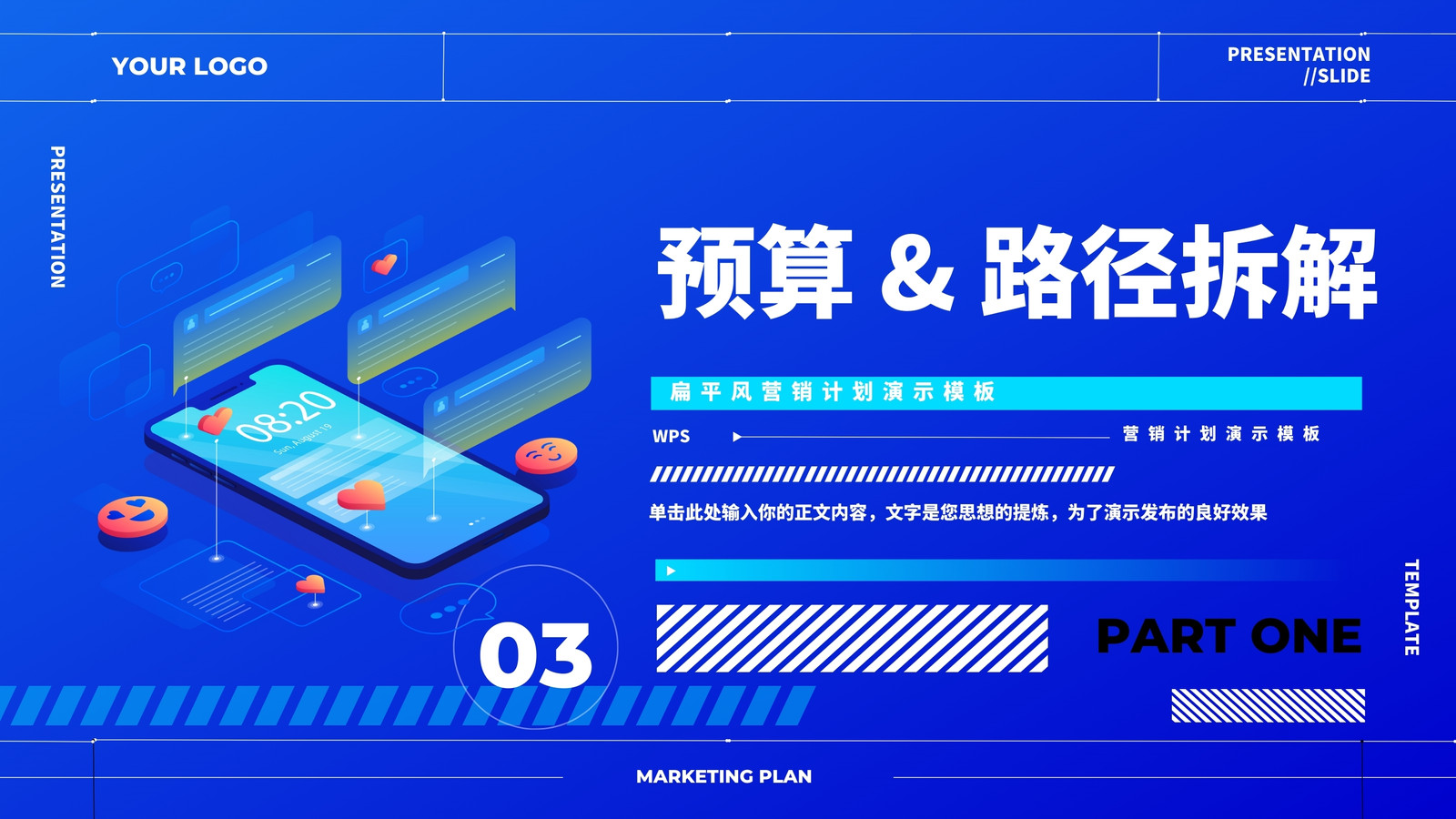 YOUR LOGO

PRESENTATION //SLIDE

PRESENTATION

08:20
Sun, August 19

预算 & 路径拆解

扁平风营销计划演示模板

WPS

营销计划演示模板

单击此处输入你的正文内容，文字是您思想的提炼，为了演示发布的良好效果

03

PART ONE

TEMPLATE

MARKETING PLAN